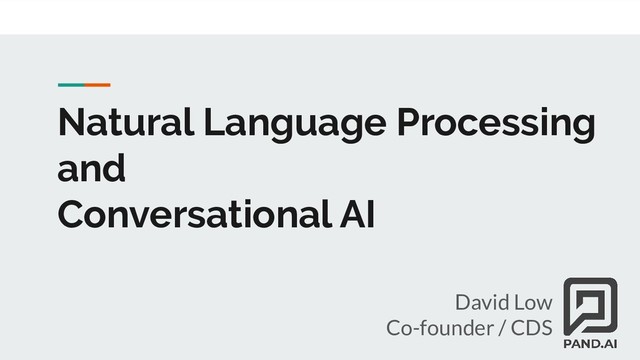 Natural Language Processing and
Conversational AI

David Low
Co-founder / CDS

PAND.AI